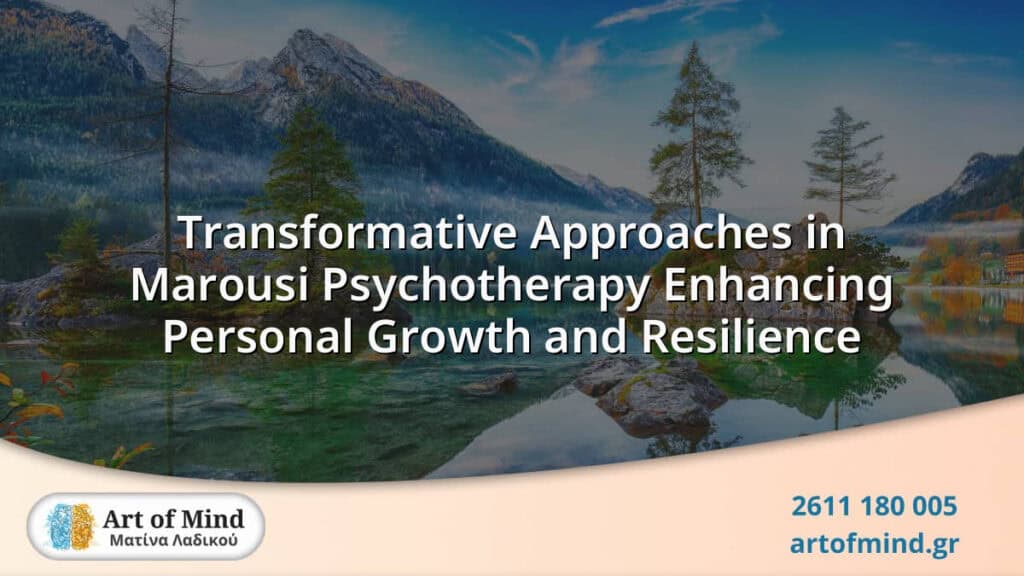 Transformative Approaches in Marousi Psychotherapy Enhancing Personal Growth and Resilience

Art of Mind
Ματίνα Λαδικού

2611 180 005
artofmind.gr